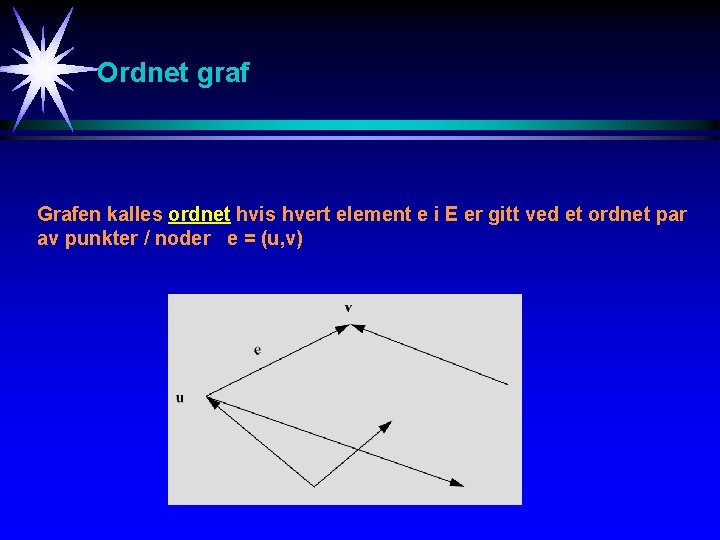 Ordnet graf

Grafen kalles ordnet hvis hvert element e i E er gitt ved et ordnet par av punkter / noder e = (u,v)

v

e

u